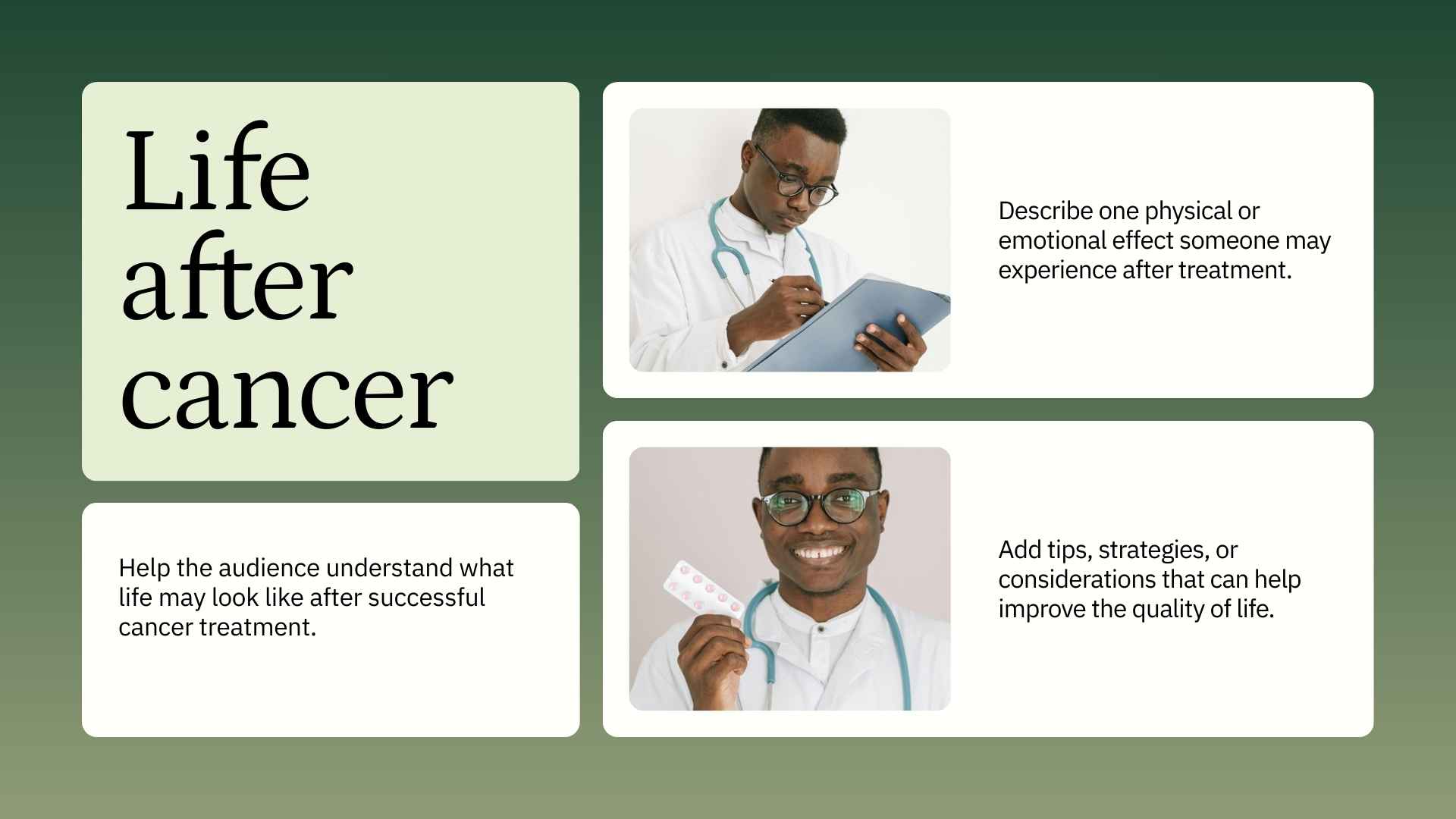 Life after cancer

Help the audience understand what life may look like after successful cancer treatment.

Describe one physical or emotional effect someone may experience after treatment.

Add tips, strategies, or considerations that can help improve the quality of life.